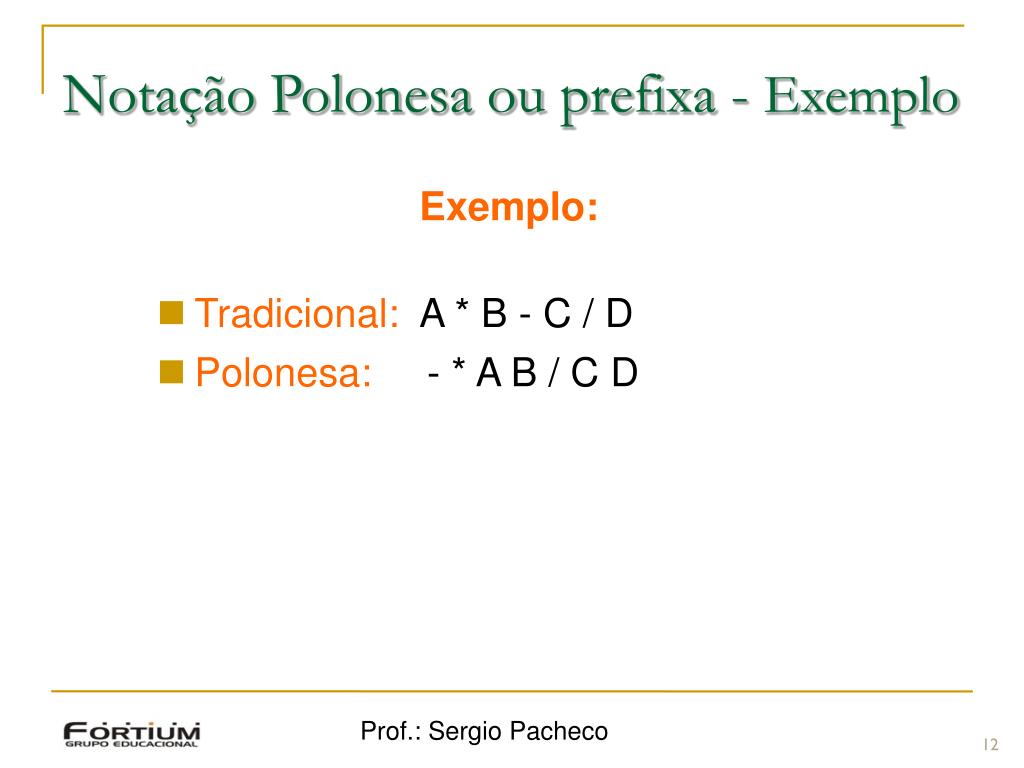 Notação Polonesa ou prefixa - Exemplo

Exemplo:

Tradicional: A * B - C / D
Polonesa: - * A B / C D

FORTIUM
GRUPO EDUCACIONAL

Prof.: Sergio Pacheco

12